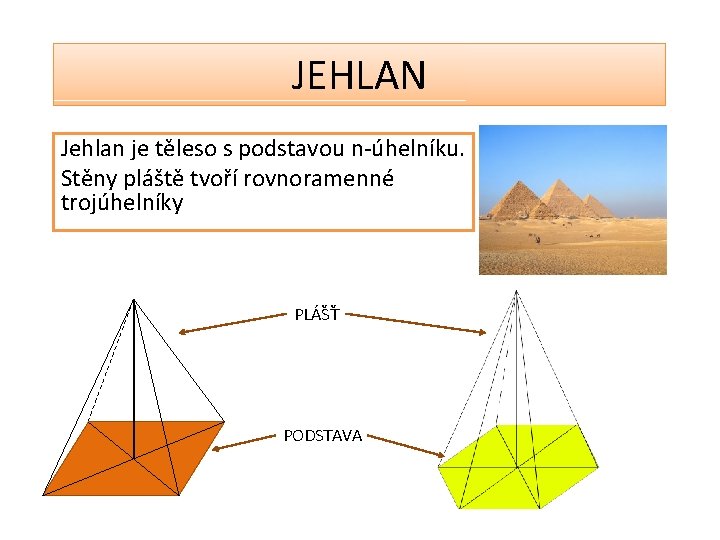 JEHLAN

Jehlan je těleso s podstavou n-úhelníku.
Stěny pláště tvoří rovnoramenné trojúhelníky

PLÁŠŤ

PODSTAVA